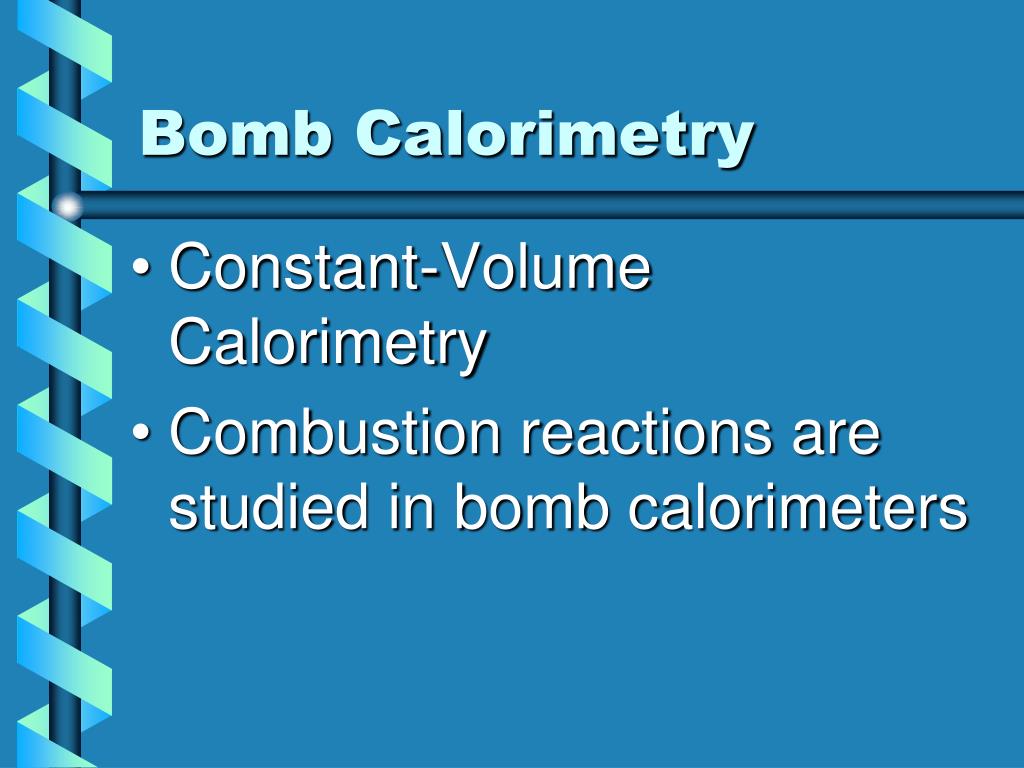 Bomb Calorimetry

• Constant-Volume Calorimetry
• Combustion reactions are studied in bomb calorimeters